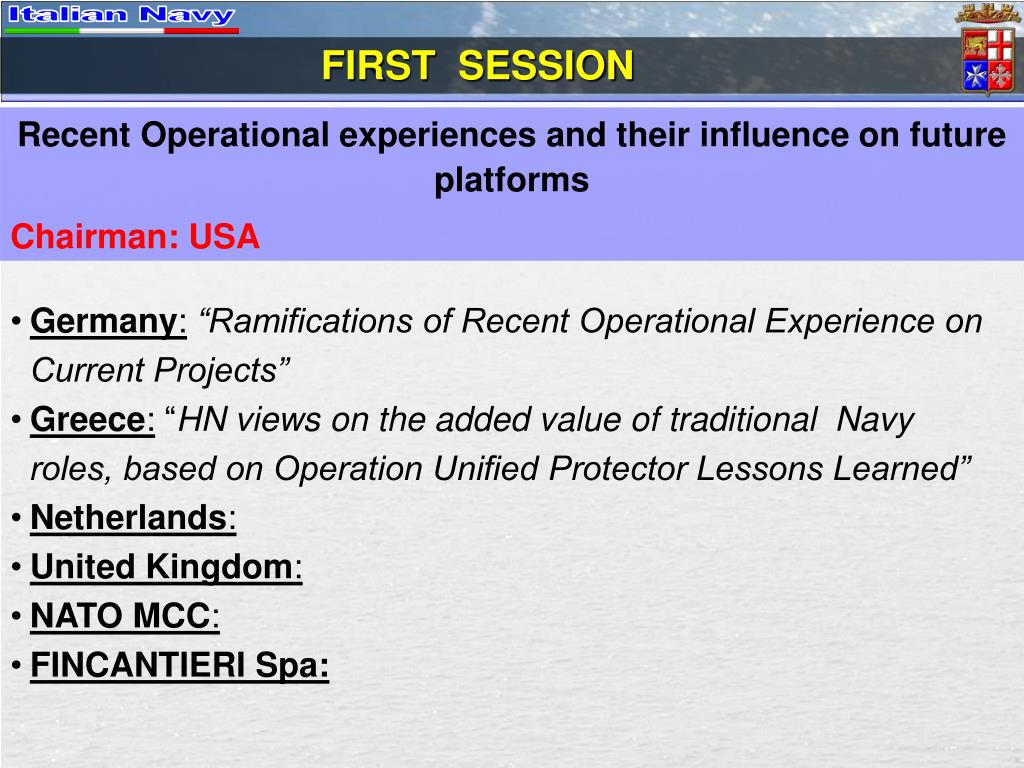 Italian Navy

FIRST SESSION

Recent Operational experiences and their influence on future platforms

Chairman: USA

• Germany: “Ramifications of Recent Operational Experience on Current Projects”
• Greece: “HN views on the added value of traditional Navy roles, based on Operation Unified Protector Lessons Learned”
• Netherlands:
• United Kingdom:
• NATO MCC:
• FINCANTIERI Spa: